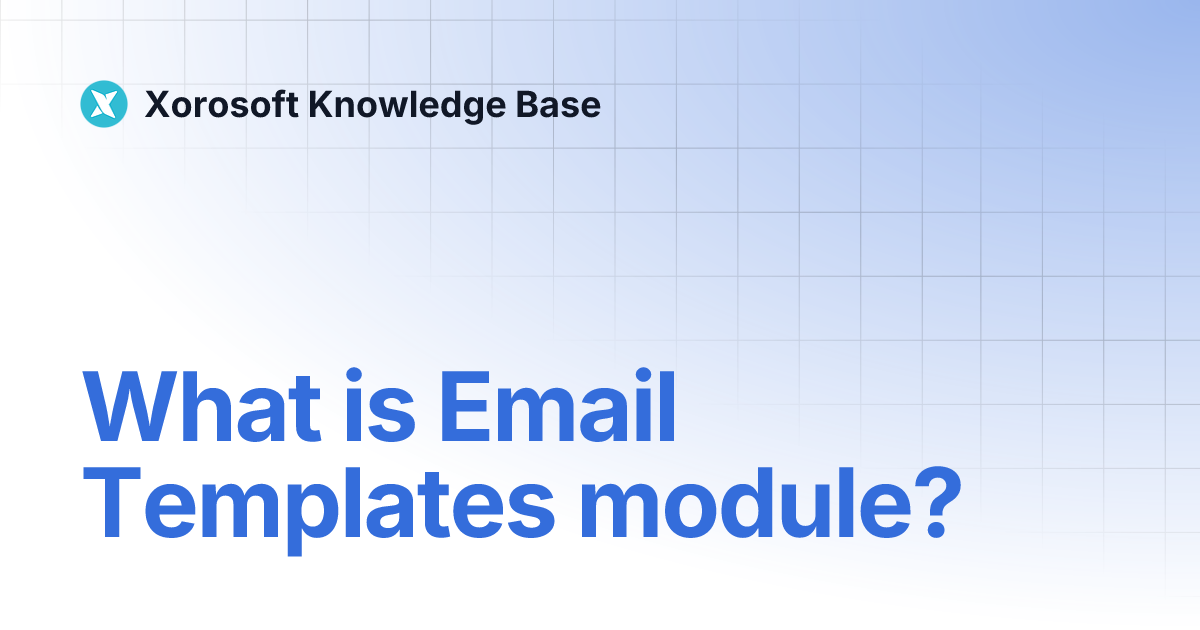 Xorosoft Knowledge Base

What is Email Templates module?